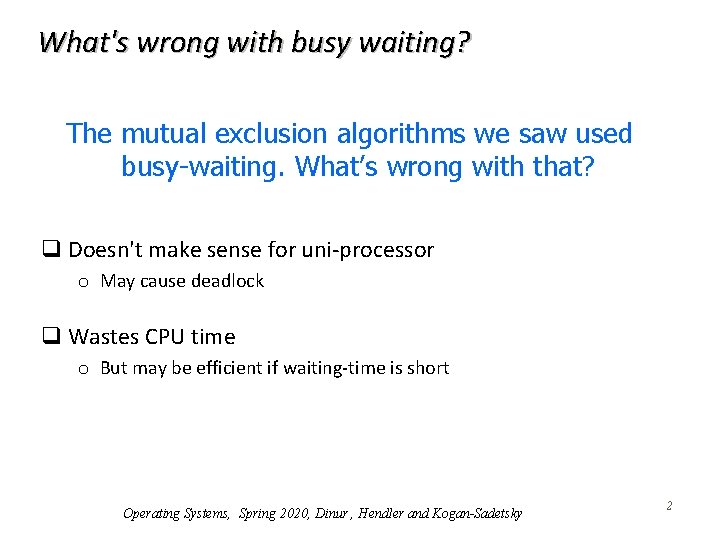 What's wrong with busy waiting?

The mutual exclusion algorithms we saw used busy-waiting. What's wrong with that?

❑ Doesn't make sense for uni-processor

o May cause deadlock

❑ Wastes CPU time

o But may be efficient if waiting-time is short

Operating Systems, Spring 2020, Dinur , Hendler and Kogan-Sadetsky

2